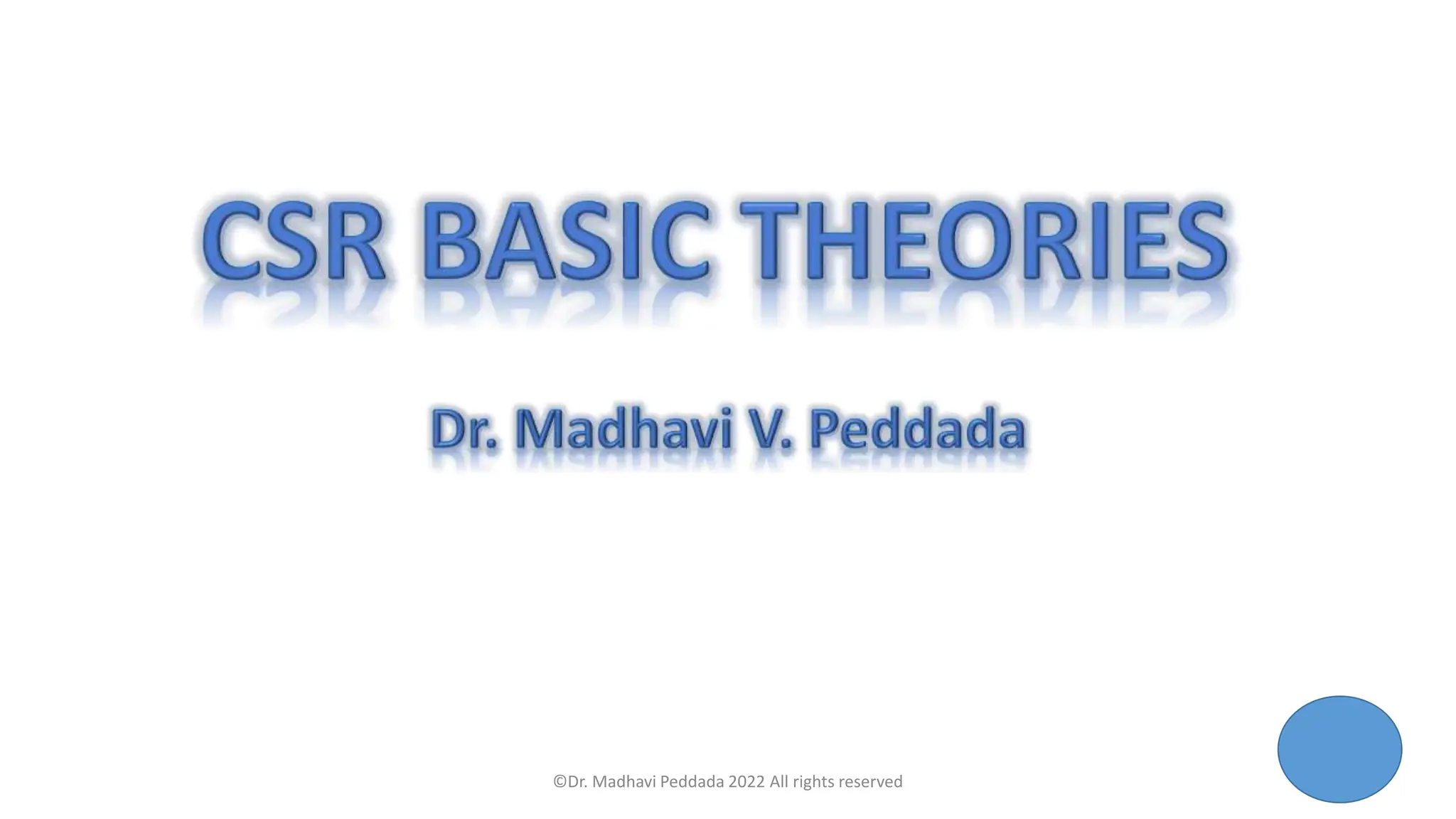 CSR BASIC THEORIES

Dr. Madhavi V. Peddada

©Dr. Madhavi Peddada 2022 All rights reserved